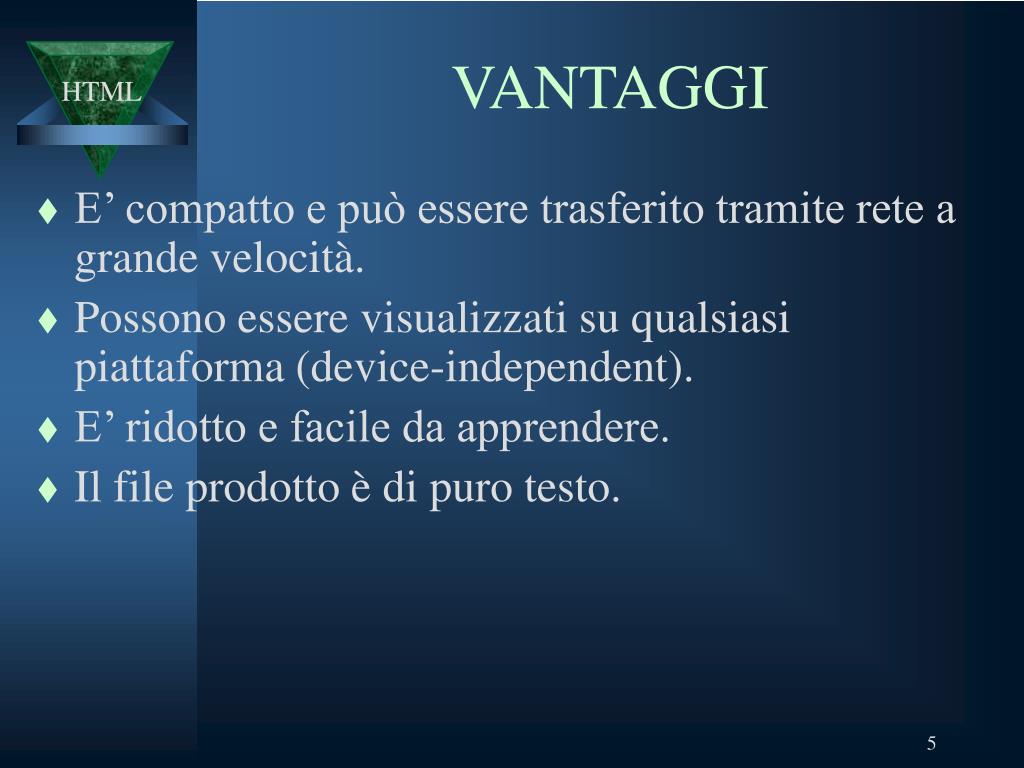 HTML

VANTAGGI

♦ E’ compatto e può essere trasferito tramite rete a grande velocità.

♦ Possono essere visualizzati su qualsiasi piattaforma (device-independent).

♦ E’ ridotto e facile da apprendere.

♦ Il file prodotto è di puro testo.

5